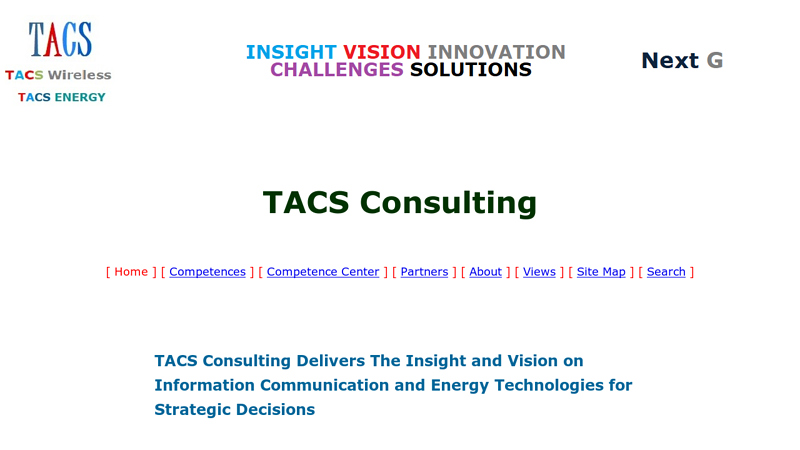 TACS
TACS Wireless
TACS ENERGY

INSIGHT VISION INNOVATION
CHALLENGES SOLUTIONS

Next G

TACS Consulting

[ Home ] [ Competences ] [ Competence Center ] [ Partners ] [ About ] [ Views ] [ Site Map ] [ Search ]

TACS Consulting Delivers The Insight and Vision on Information Communication and Energy Technologies for Strategic Decisions